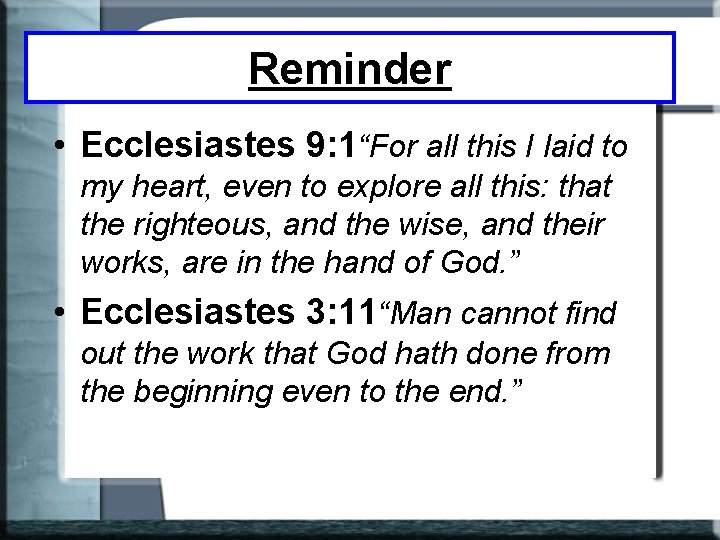 Reminder

• Ecclesiastes 9:1“For all this I laid to my heart, even to explore all this: that the righteous, and the wise, and their works, are in the hand of God.”

• Ecclesiastes 3:11“Man cannot find out the work that God hath done from the beginning even to the end.”